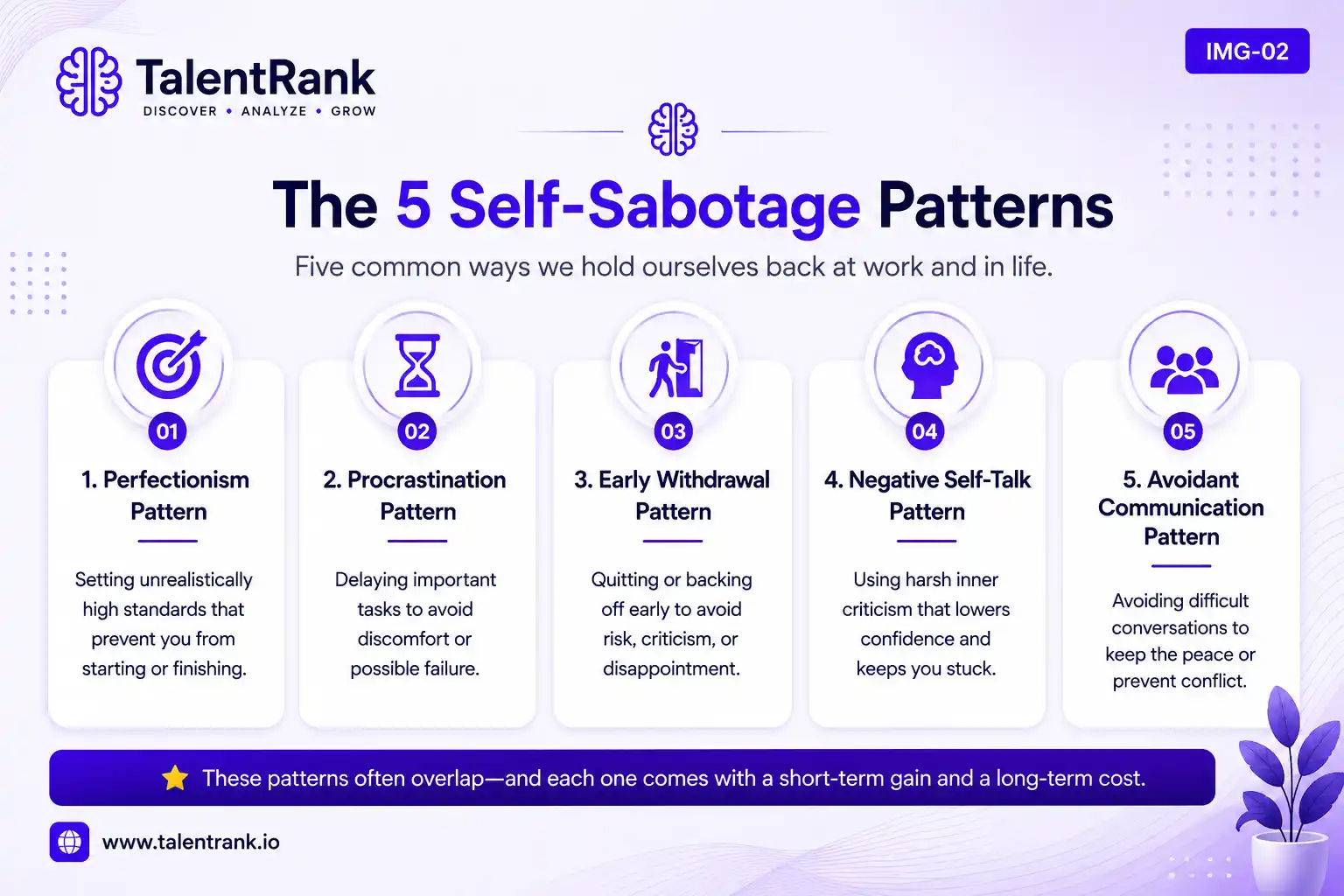 TalentRank
DISCOVER • ANALYZE • GROW

IMG-02

The 5 Self-Sabotage Patterns

Five common ways we hold ourselves back at work and in life.

01
1. Perfectionism Pattern
Setting unrealistically high standards that prevent you from starting or finishing.

02
2. Procrastination Pattern
Delaying important tasks to avoid discomfort or possible failure.

03
3. Early Withdrawal Pattern
Quitting or backing off early to avoid risk, criticism, or disappointment.

04
4. Negative Self-Talk Pattern
Using harsh inner criticism that lowers confidence and keeps you stuck.

05
5. Avoidant Communication Pattern
Avoiding difficult conversations to keep the peace or prevent conflict.

These patterns often overlap—and each one comes with a short-term gain and a long-term cost.

www.talentrank.io